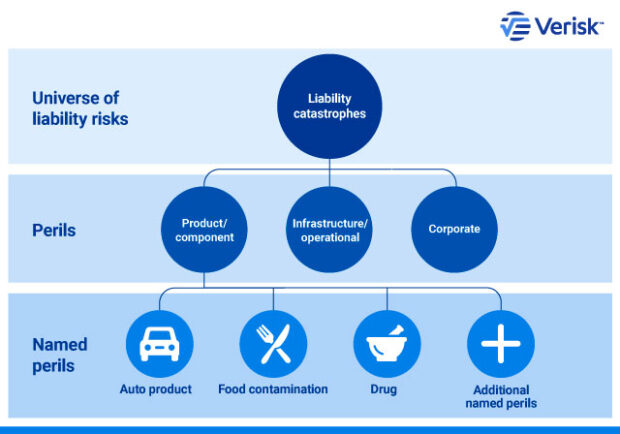 Verisk™

Universe of liability risks

Liability catastrophes

Perils

Product/ component

Infrastructure/ operational

Corporate

Named perils

Auto product

Food contamination

Drug

Additional named perils